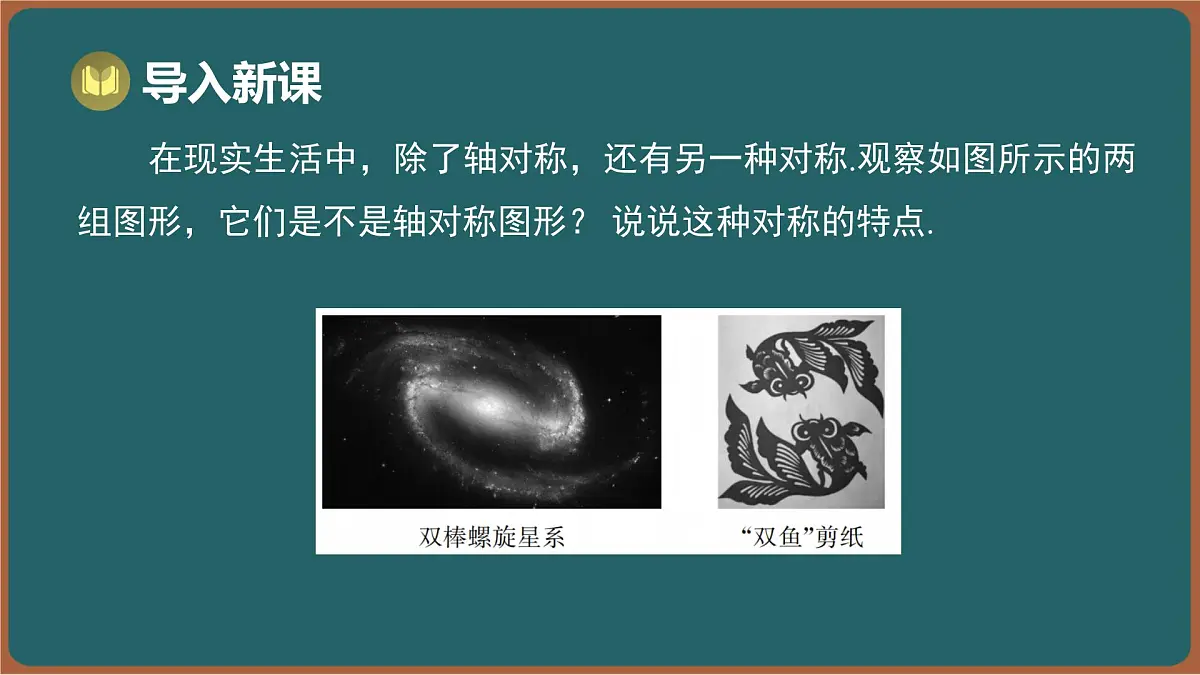 导入新课

在现实生活中，除了轴对称，还有另一种对称.观察如图所示的两组图形，它们是不是轴对称图形？ 说说这种对称的特点.

双棒螺旋星系

“双鱼”剪纸